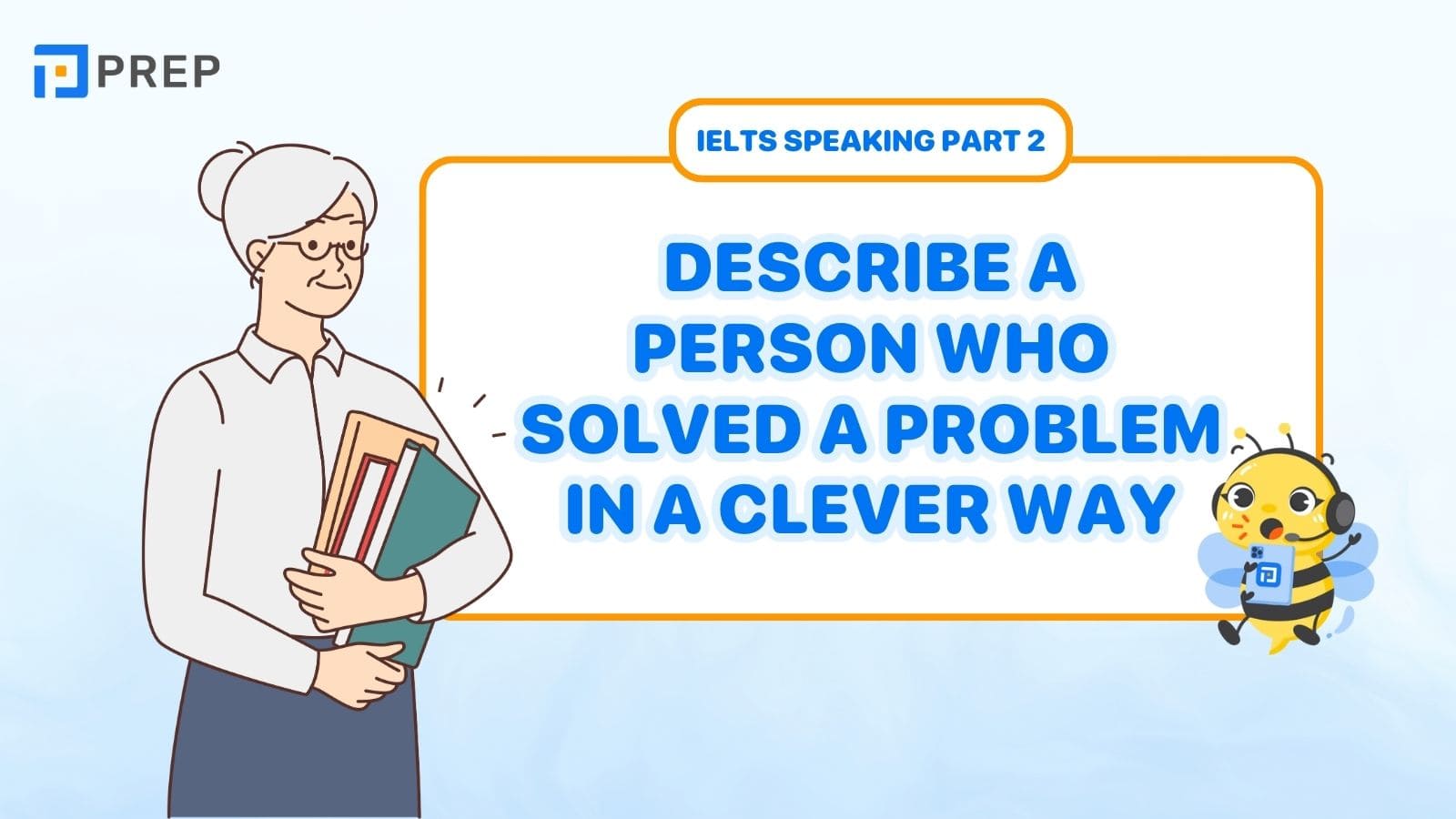 PREP

IELTS SPEAKING PART 2

DESCRIBE A PERSON WHO SOLVED A PROBLEM IN A CLEVER WAY